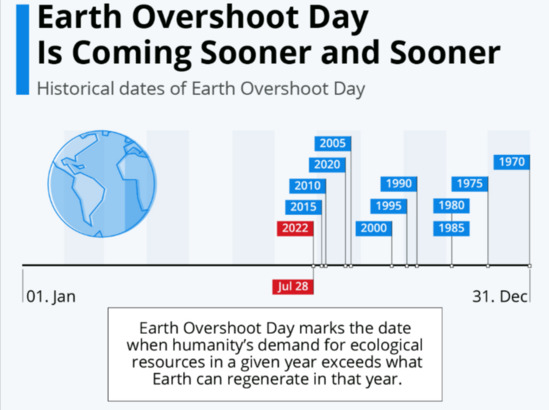 Earth Overshoot Day Is Coming Sooner and Sooner

Historical dates of Earth Overshoot Day

2005
2020
2010
2015
2022
1990
1995
2000
1975
1980
1985
1970

01. Jan
Jul 28
31. Dec

Earth Overshoot Day marks the date when humanity's demand for ecological resources in a given year exceeds what Earth can regenerate in that year.